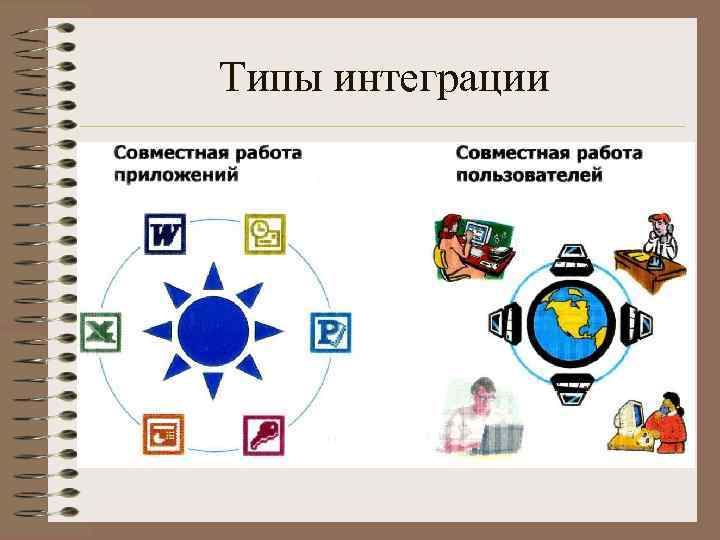 Типы интеграции

Совместная работа приложений

W

X

P

Совместная работа пользователей